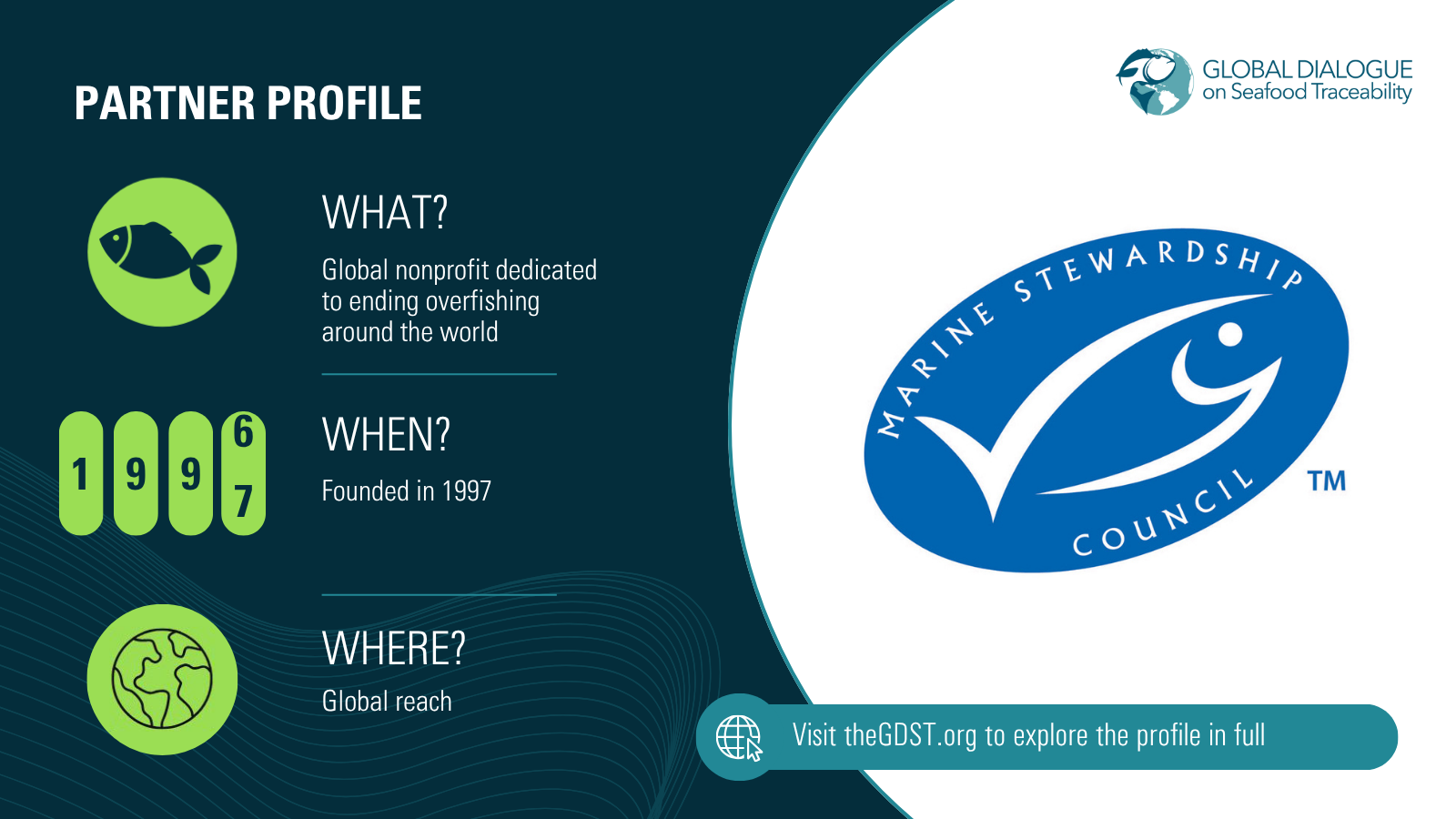 PARTNER PROFILE

GLOBAL DIALOGUE on Seafood Traceability

WHAT?

Global nonprofit dedicated to ending overfishing around the world

1 9 9 6 7

WHEN?

Founded in 1997

WHERE?

Global reach

MARINE STEWARDSHIP COUNCIL

TM

Visit theGDST.org to explore the profile in full